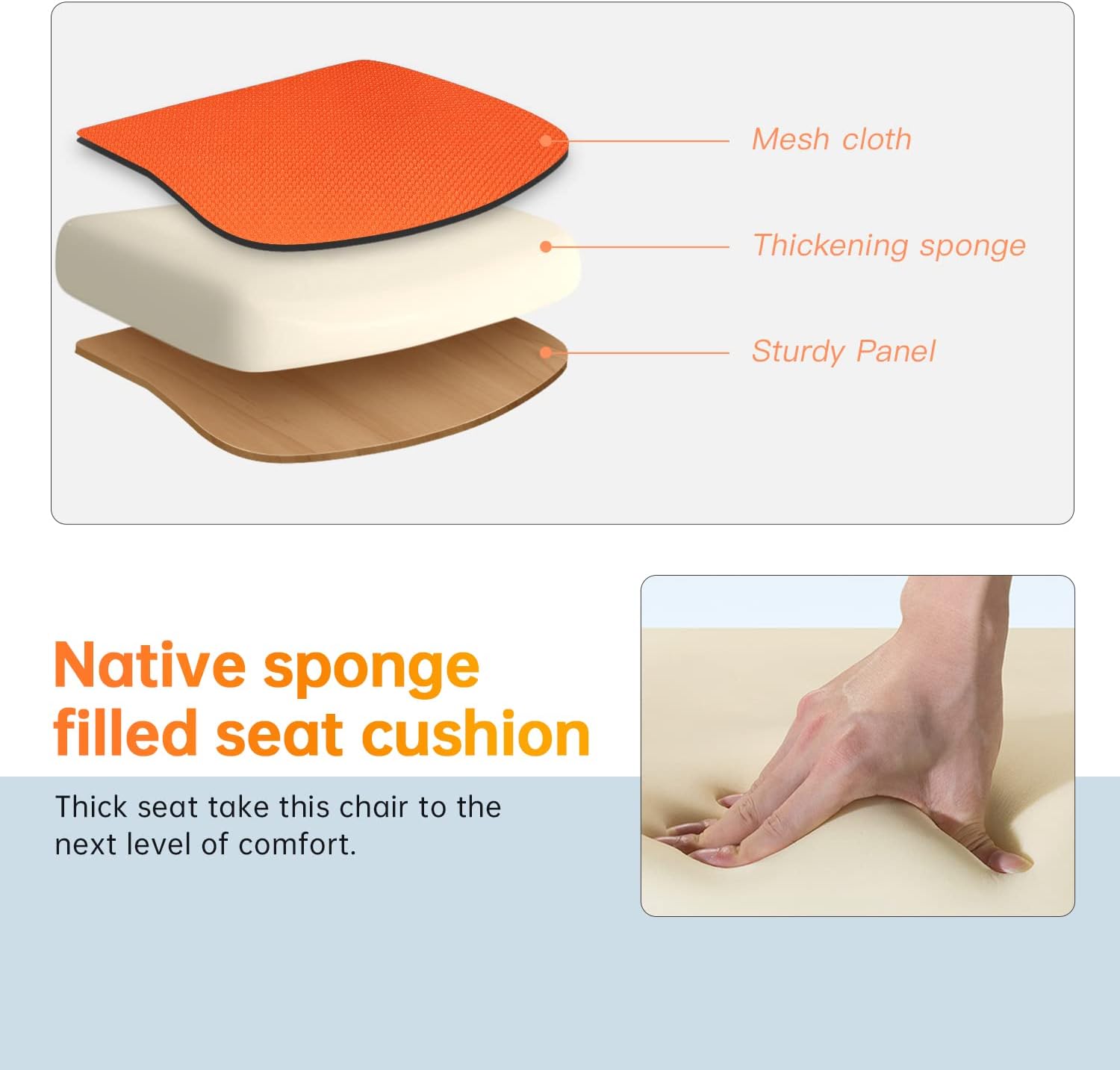 Mesh cloth

Thickening sponge

Sturdy Panel

Native sponge filled seat cushion

Thick seat take this chair to the next level of comfort.